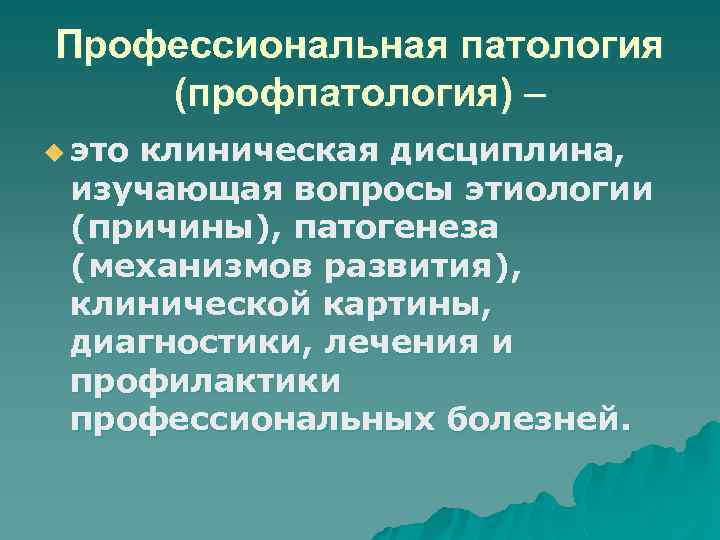 Профессиональная патология (профпатология) –

это клиническая дисциплина, изучающая вопросы этиологии (причины), патогенеза (механизмов развития), клинической картины, диагностики, лечения и профилактики профессиональных болезней.